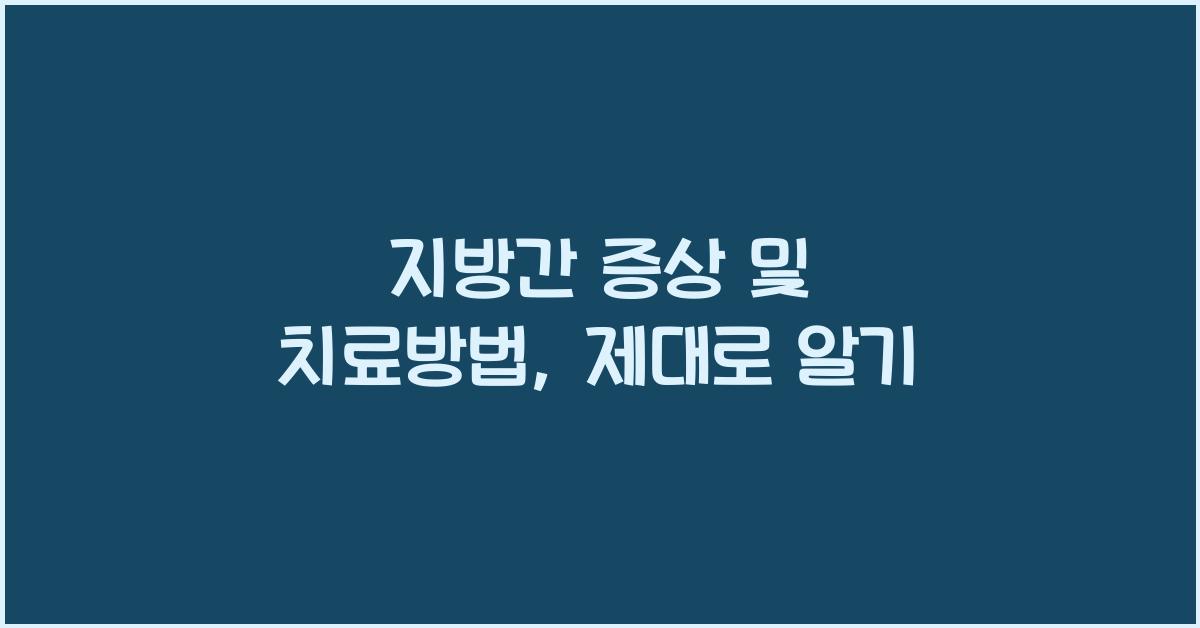 지방간 증상 및
치료방법, 제대로 알기